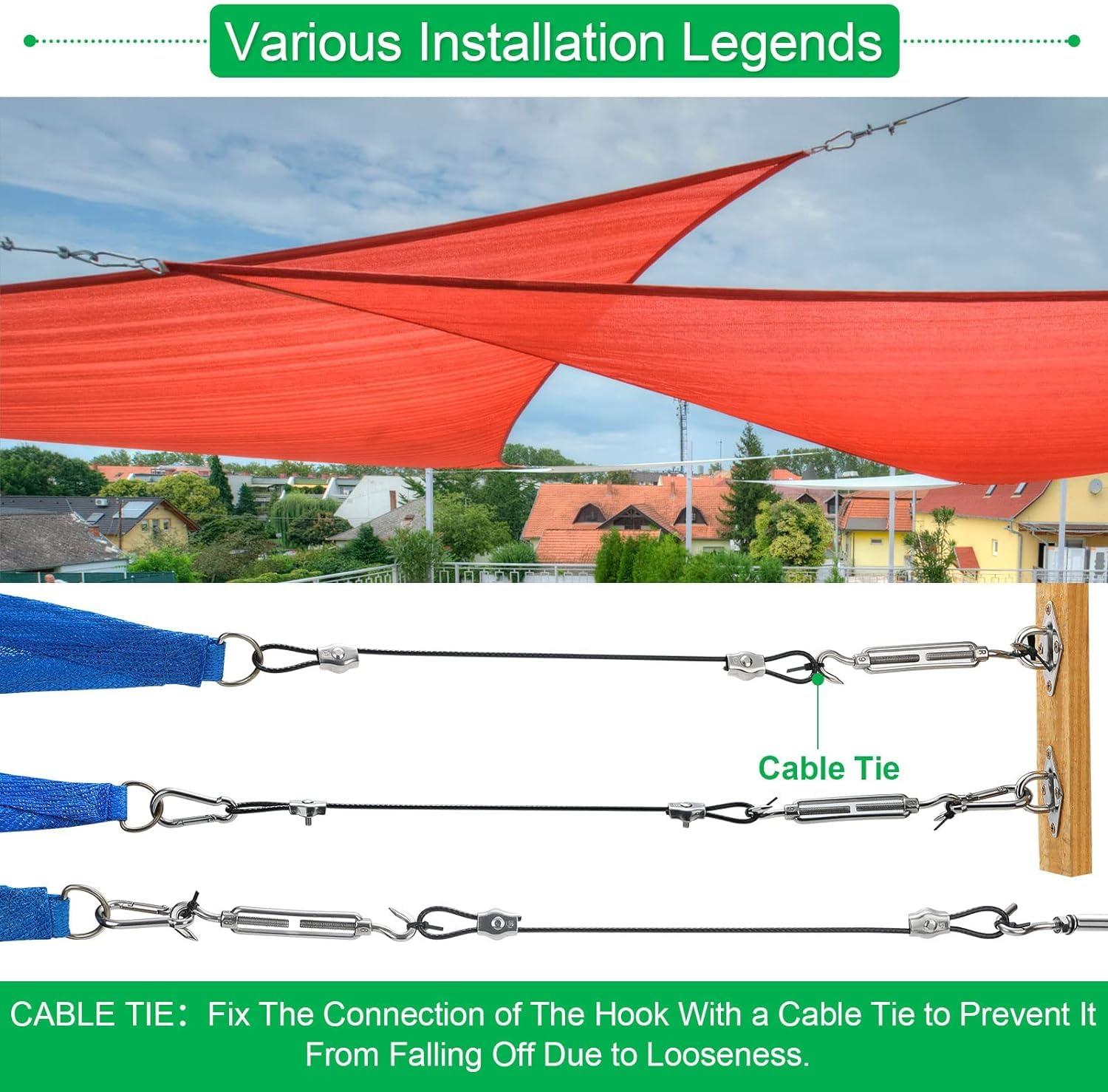 Various Installation Legends

Cable Tie

CABLE TIE：Fix The Connection of The Hook With a Cable Tie to Prevent It From Falling Off Due to Looseness.